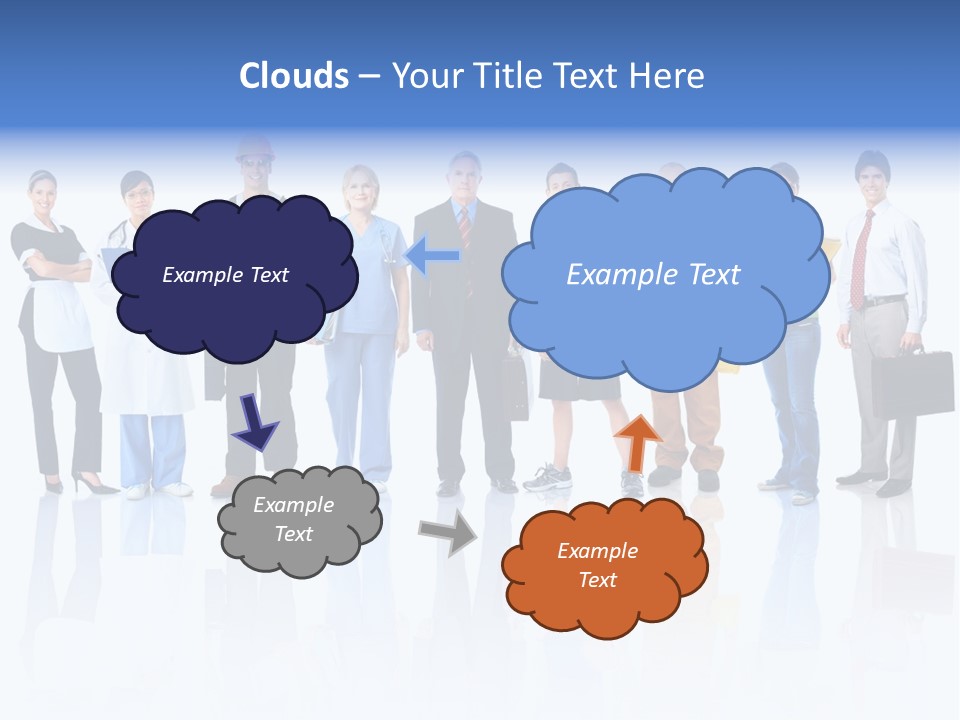 Clouds – Your Title Text Here

Example Text

Example Text

Example Text

Example Text